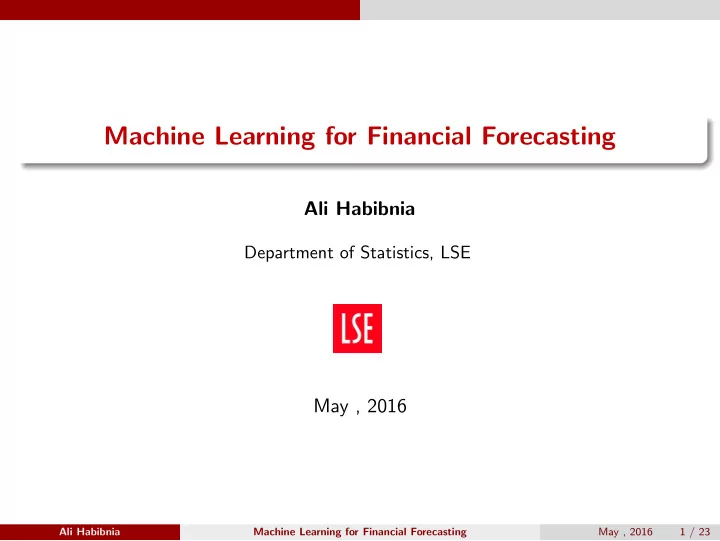 Machine Learning for Financial Forecasting

Ali Habibnia

Department of Statistics, LSE

LSE

May , 2016

Ali Habibnia Machine Learning for Financial Forecasting May , 2016 1 / 23